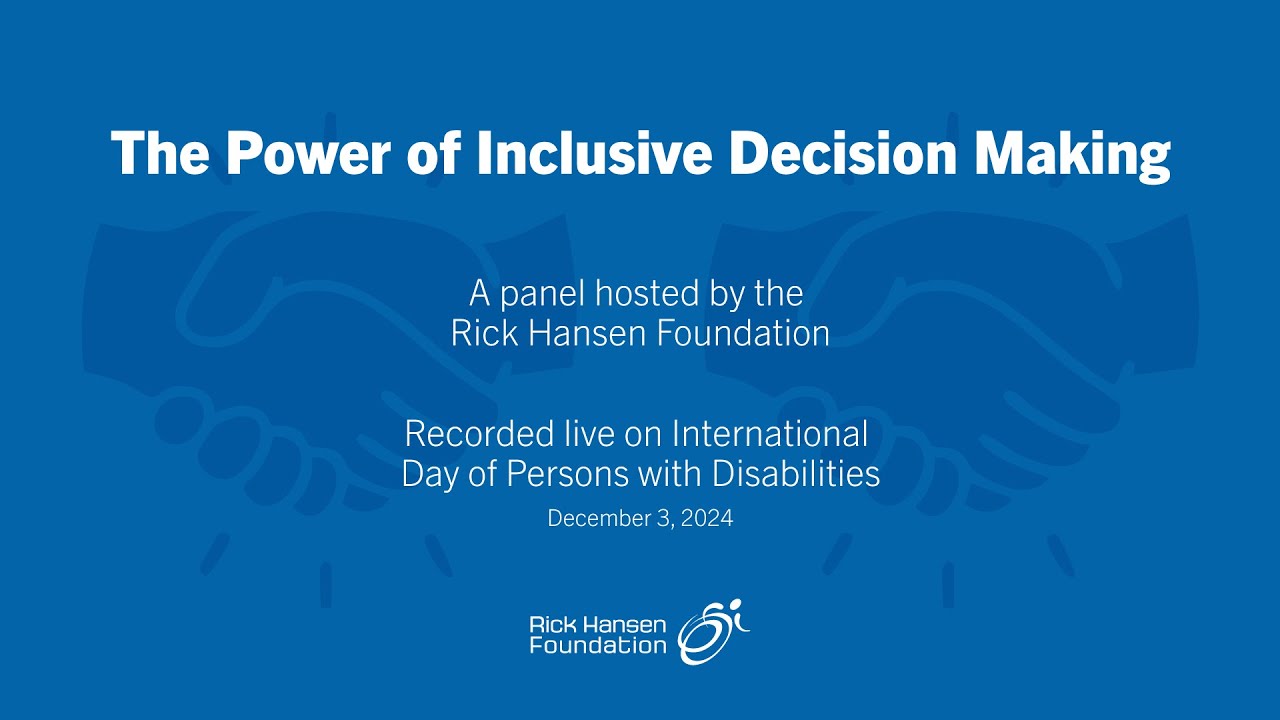 The Power of Inclusive Decision Making

A panel hosted by the Rick Hansen Foundation

Recorded live on International Day of Persons with Disabilities

December 3, 2024

Rick Hansen Foundation